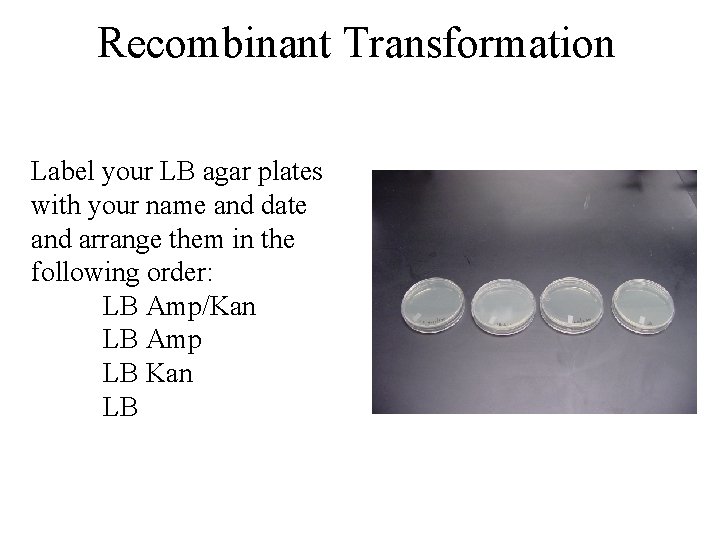 Recombinant Transformation

Label your LB agar plates with your name and date and arrange them in the following order:

LB Amp/Kan
LB Amp
LB Kan
LB